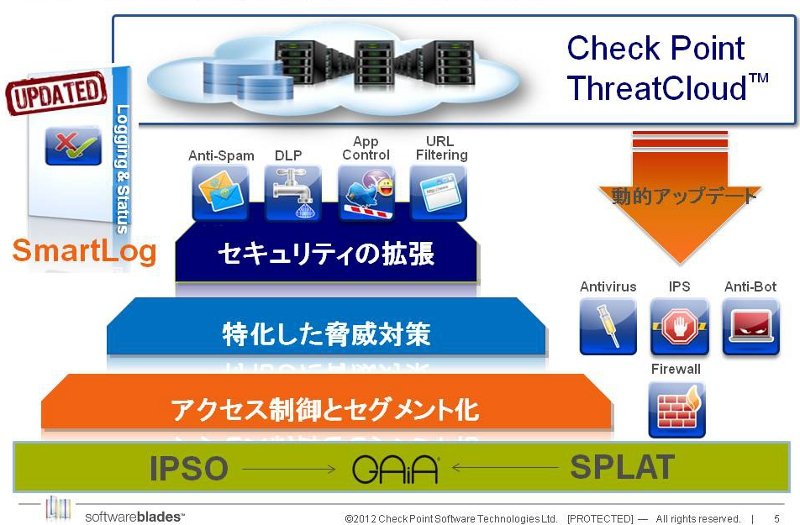 Check Point ThreatCloud™

UPDATED

Logging & Status

SmartLog

Anti-Spam

DLP

App Control

URL Filtering

動的アップデート

セキュリティの拡張

Antivirus

IPS

Anti-Bot

特化した脅威対策

Firewall

アクセス制御とセグメント化

IPSO

GAiA

SPLAT

softwareblades™

©2012 Check Point Software Technologies Ltd. [PROTECTED] — All rights reserved. | 5